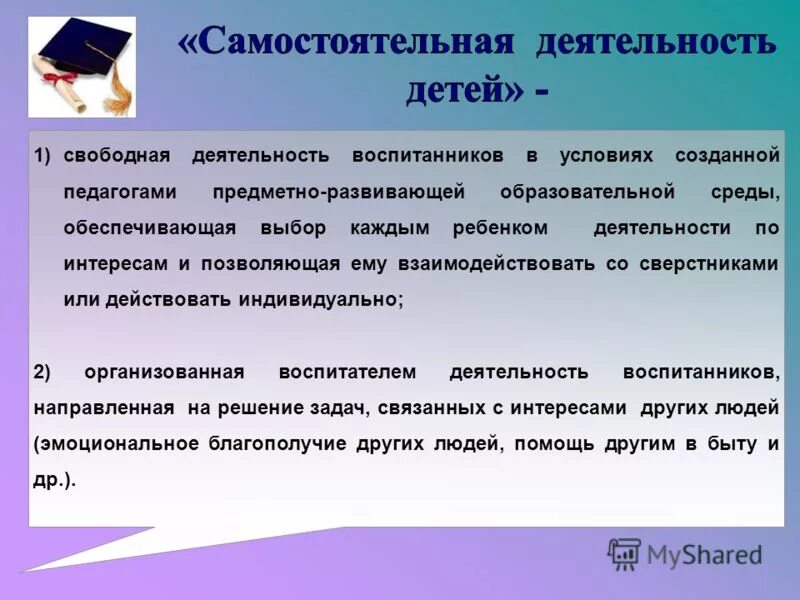 «Самостоятельная деятельность детей» -

1) свободная деятельность воспитанников в условиях созданной педагогами предметно-развивающей образовательной среды, обеспечивающая выбор каждым ребенком деятельности по интересам и позволяющая ему взаимодействовать со сверстниками или действовать индивидуально;

2) организованная воспитателем деятельность воспитанников, направленная на решение задач, связанных с интересами других людей (эмоциональное благополучие других людей, помощь другим в быту и др.).

MyShared